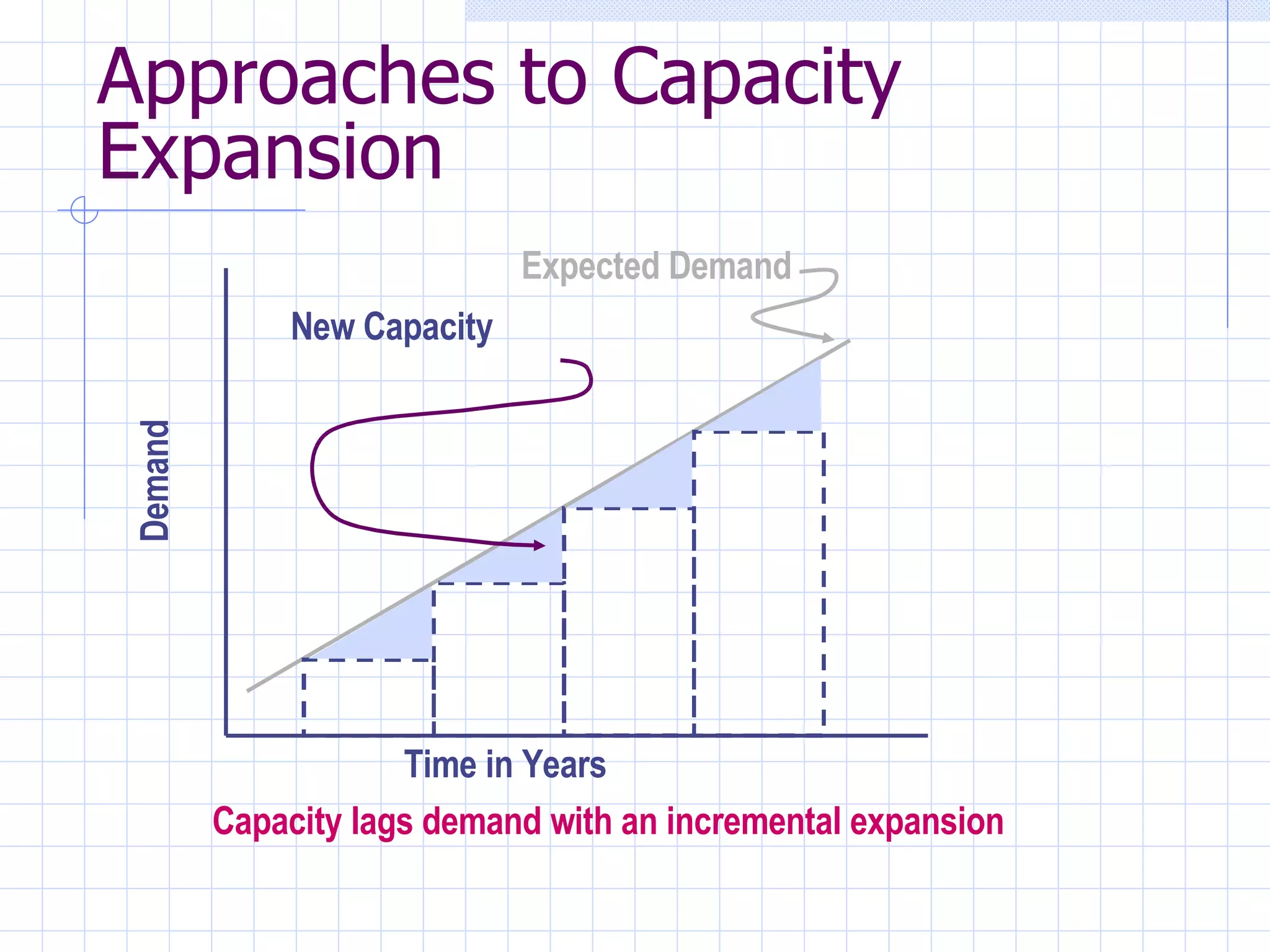 Approaches to Capacity Expansion

Expected Demand

New Capacity

Demand

Time in Years

Capacity lags demand with an incremental expansion